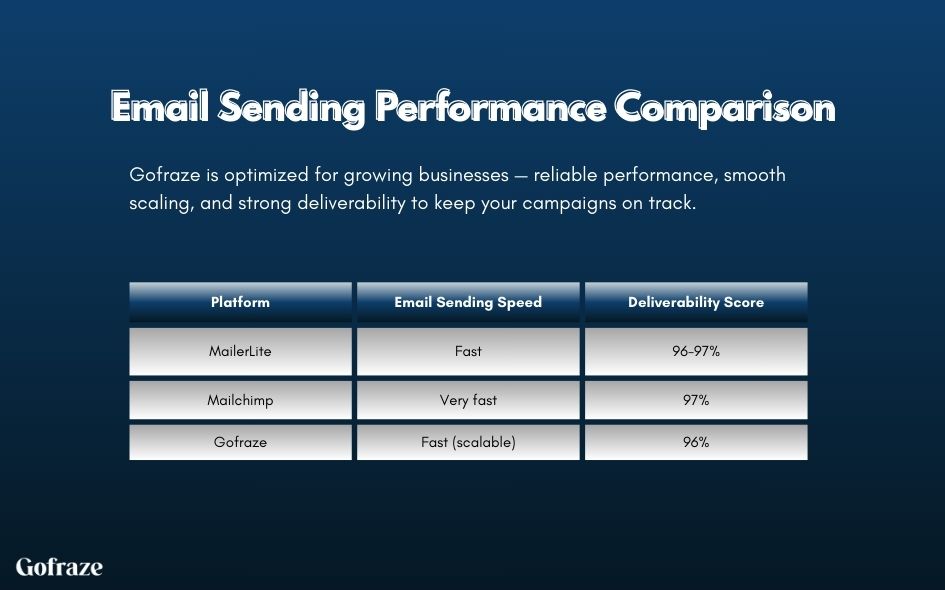 Email Sending Performance Comparison

Gofraze is optimized for growing businesses — reliable performance, smooth scaling, and strong deliverability to keep your campaigns on track.

| Platform | Email Sending Speed | Deliverability Score |
|---|---|---|
| MailerLite | Fast | 96-97% |
| Mailchimp | Very fast | 97% |
| Gofraze | Fast (scalable) | 96% |

Gofraze